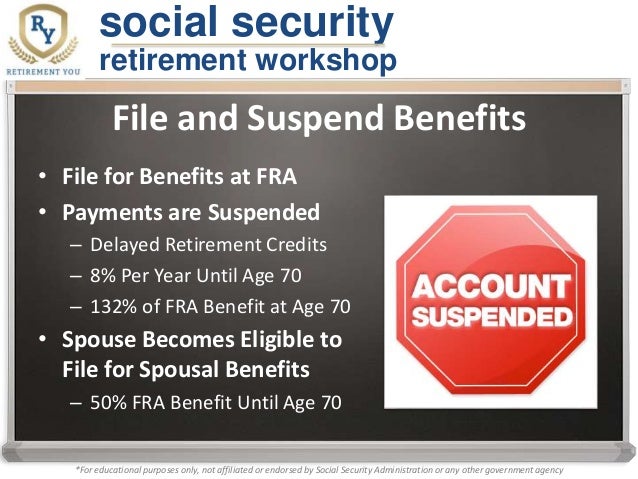 RY
RETIREMENT YOU

social security
retirement workshop

File and Suspend Benefits

• File for Benefits at FRA
• Payments are Suspended
– Delayed Retirement Credits
– 8% Per Year Until Age 70
– 132% of FRA Benefit at Age 70
• Spouse Becomes Eligible to File for Spousal Benefits
– 50% FRA Benefit Until Age 70

ACCOUNT SUSPENDED

*For educational purposes only, not affiliated or endorsed by Social Security Administration or any other government agency